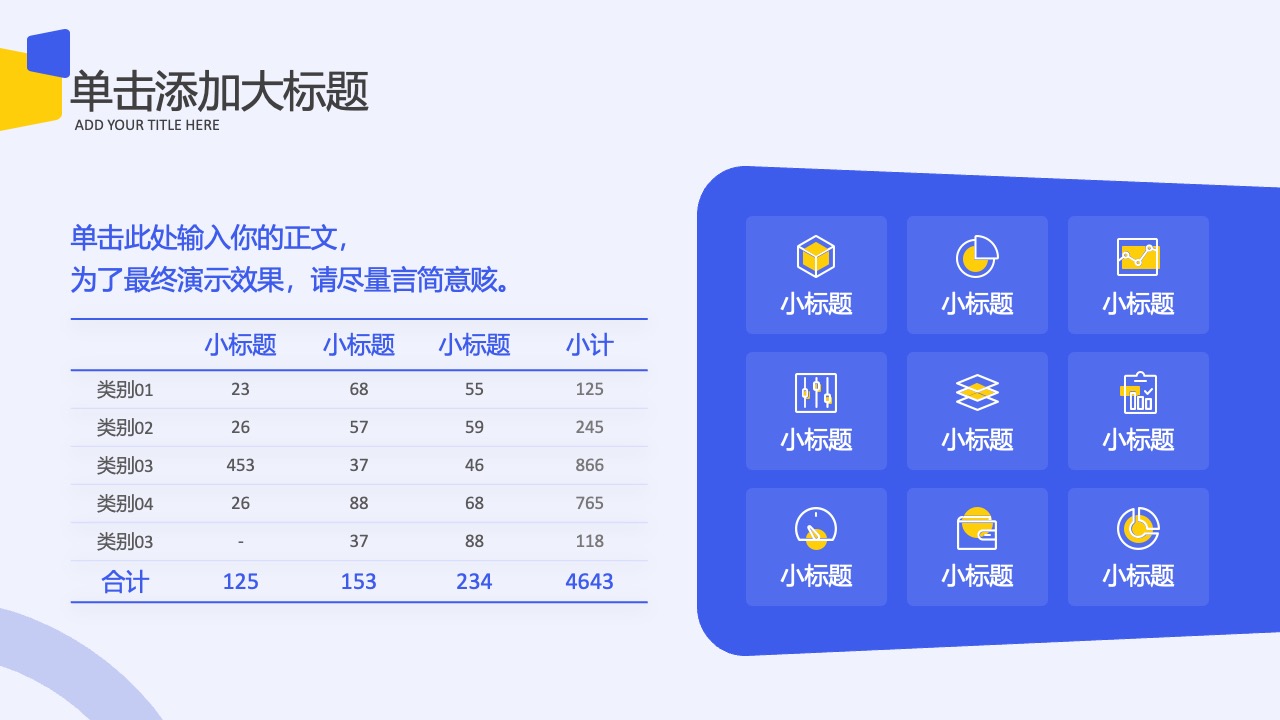 单击添加大标题
ADD YOUR TITLE HERE

单击此处输入你的正文，
为了最终演示效果，请尽量言简意赅。

| | 小标题 | 小标题 | 小标题 | 小计 |
|---|---|---|---|---|
| 类别01 | 23 | 68 | 55 | 125 |
| 类别02 | 26 | 57 | 59 | 245 |
| 类别03 | 453 | 37 | 46 | 866 |
| 类别04 | 26 | 88 | 68 | 765 |
| 类别03 | - | 37 | 88 | 118 |
| 合计 | 125 | 153 | 234 | 4643 |

小标题
小标题
小标题
小标题
小标题
小标题
小标题
小标题
小标题